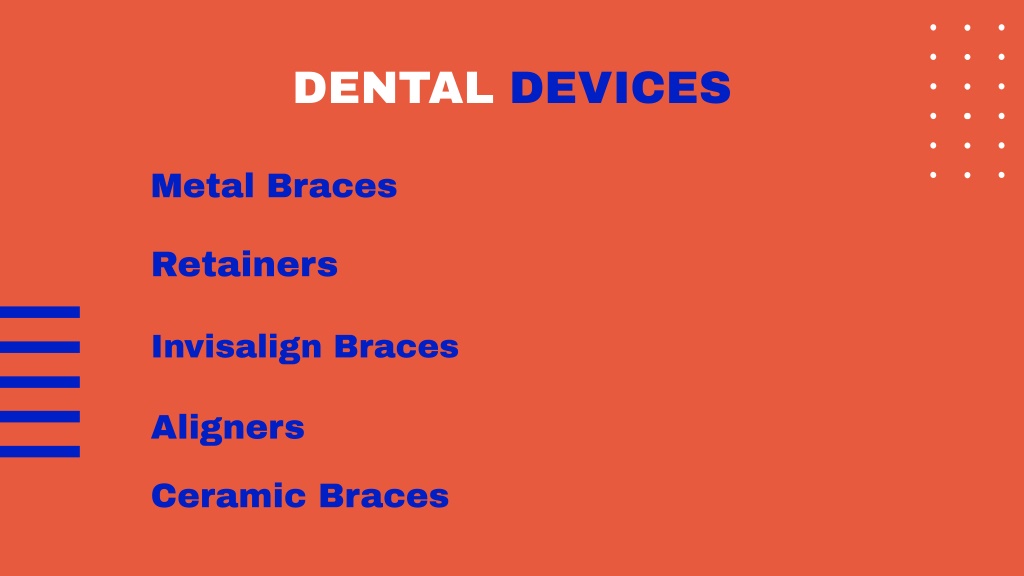 DENTAL DEVICES

Metal Braces

Retainers

Invisalign Braces

Aligners

Ceramic Braces